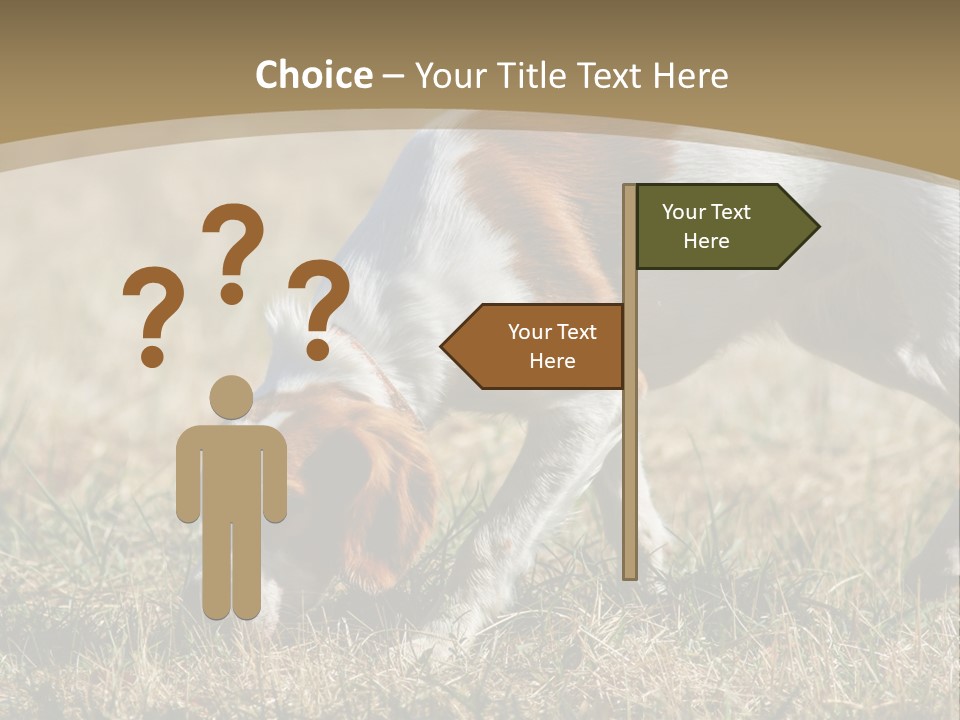 Choice – Your Title Text Here

? ? ?

Your Text Here

Your Text Here